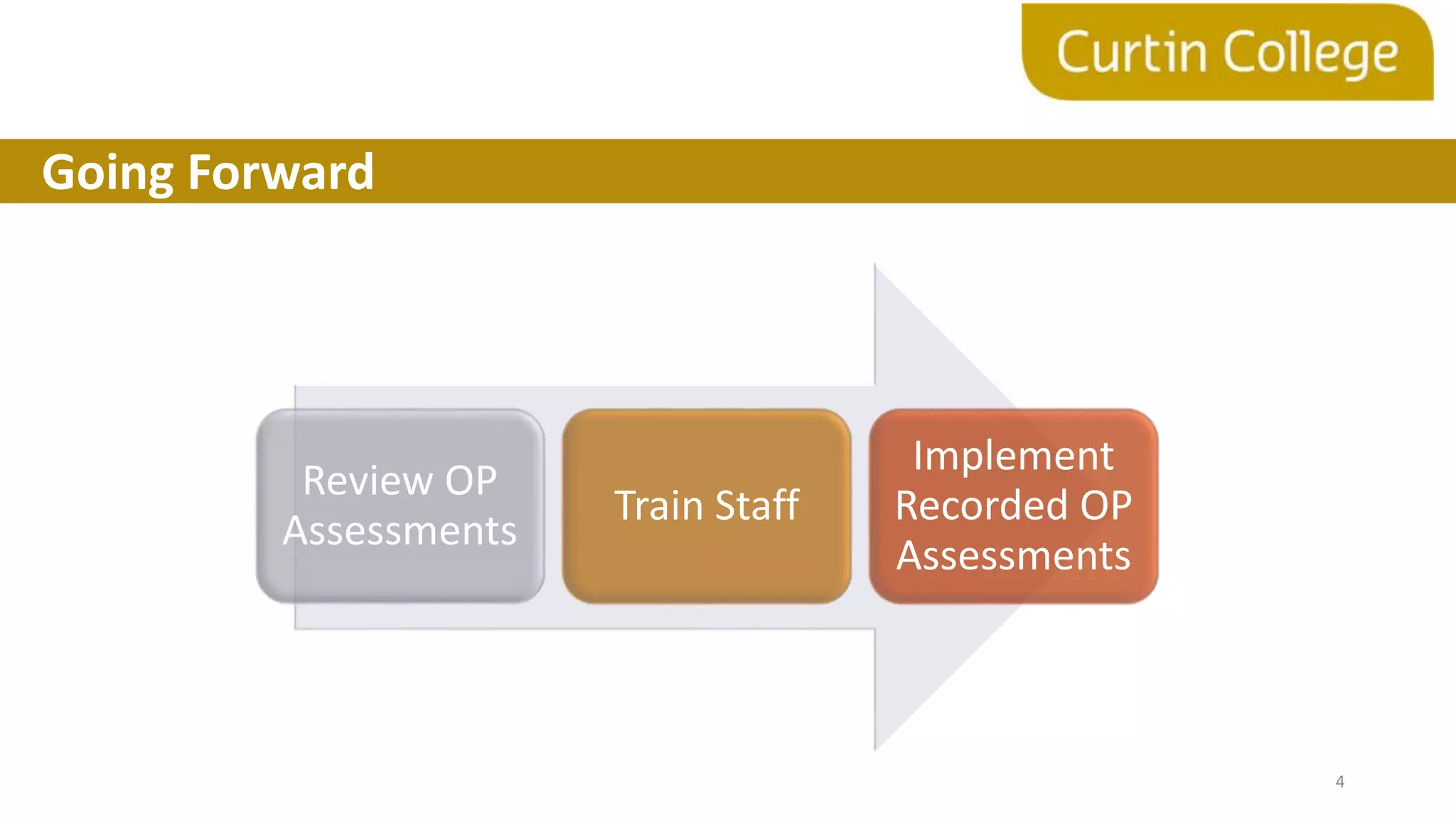 Curtin College

Going Forward

Review OP Assessments

Train Staff

Implement Recorded OP Assessments

4